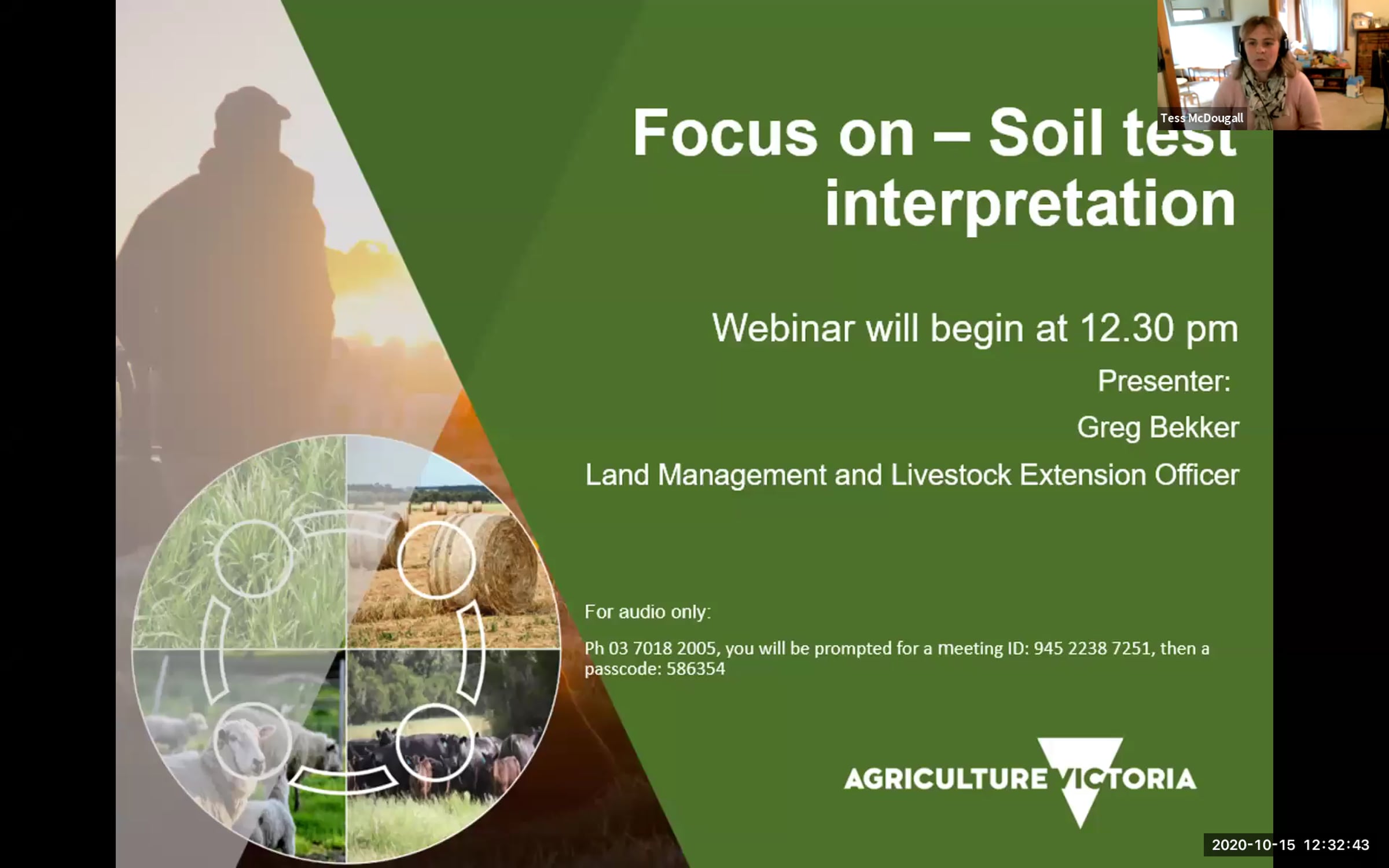 Tess McDougall

Focus on – Soil test interpretation

Webinar will begin at 12.30 pm

Presenter:

Greg Bekker

Land Management and Livestock Extension Officer

For audio only:

Ph 03 7018 2005, you will be prompted for a meeting ID: 945 2238 7251, then a passcode: 586354

AGRICULTURE VICTORIA

2020-10-15 12:32:43